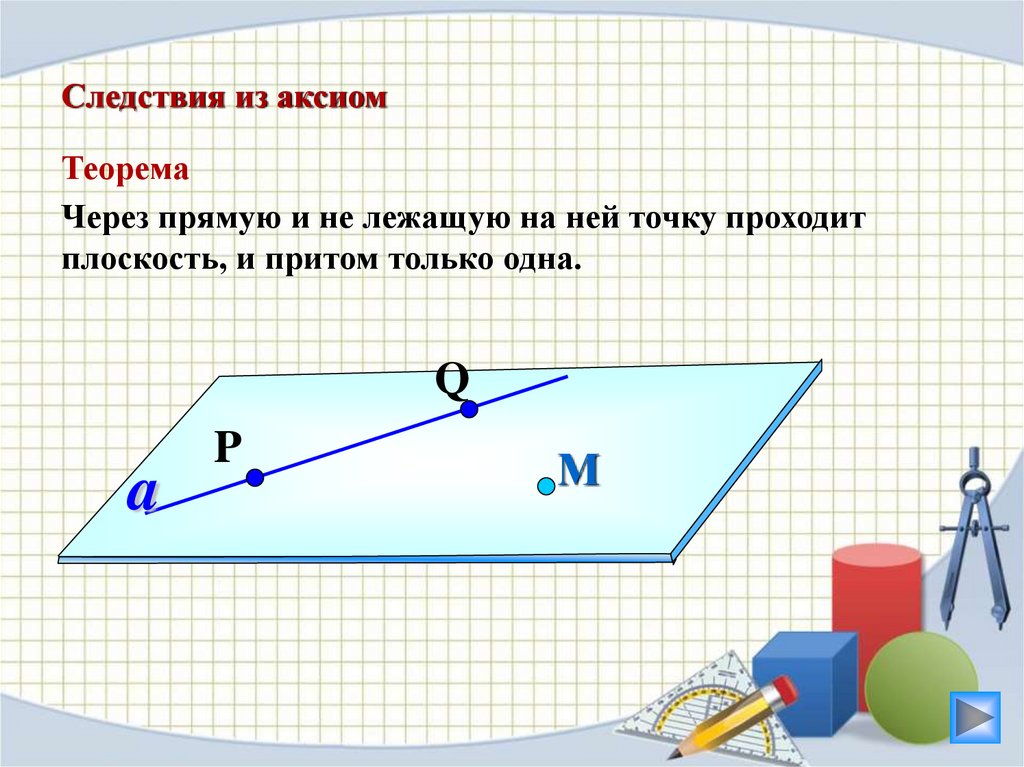 Следствия из аксиом

Теорема

Через прямую и не лежащую на ней точку проходит плоскость, и притом только одна.

Q

P

a

M